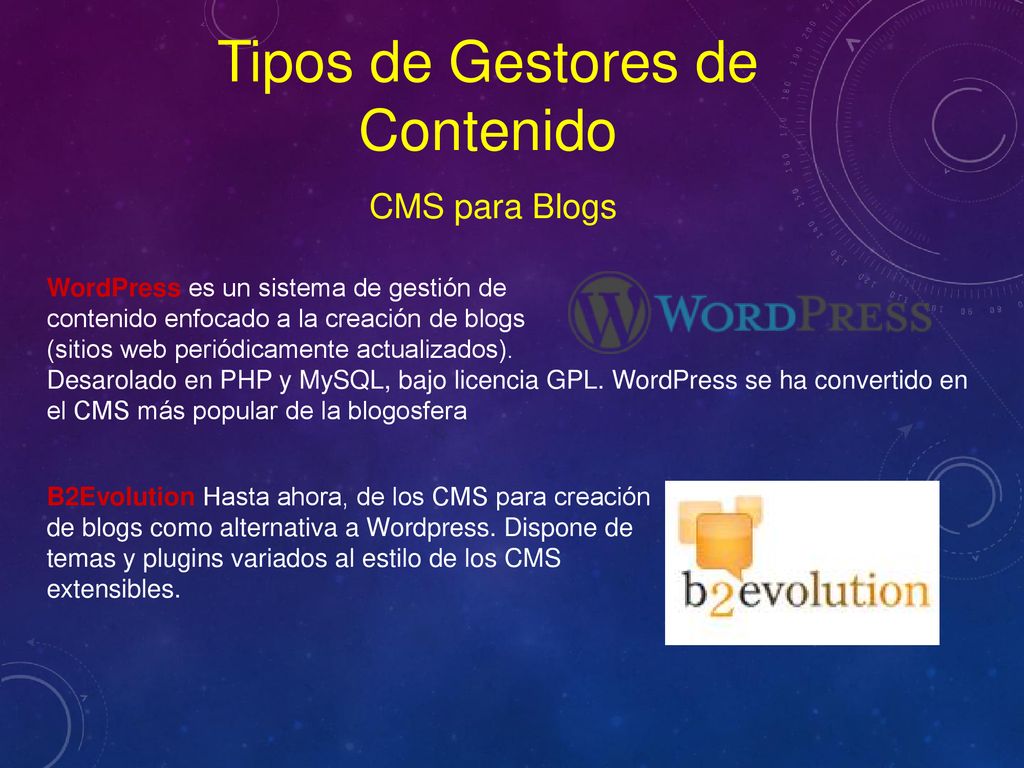 Tipos de Gestores de Contenido

CMS para Blogs

WordPress es un sistema de gestión de contenido enfocado a la creación de blogs (sitios web periódicamente actualizados). Desarolado en PHP y MySQL, bajo licencia GPL. WordPress se ha convertido en el CMS más popular de la blogosfera

WORDPRESS

B2Evolution Hasta ahora, de los CMS para creación de blogs como alternativa a Wordpress. Dispone de temas y plugins variados al estilo de los CMS extensibles.

b2evolution